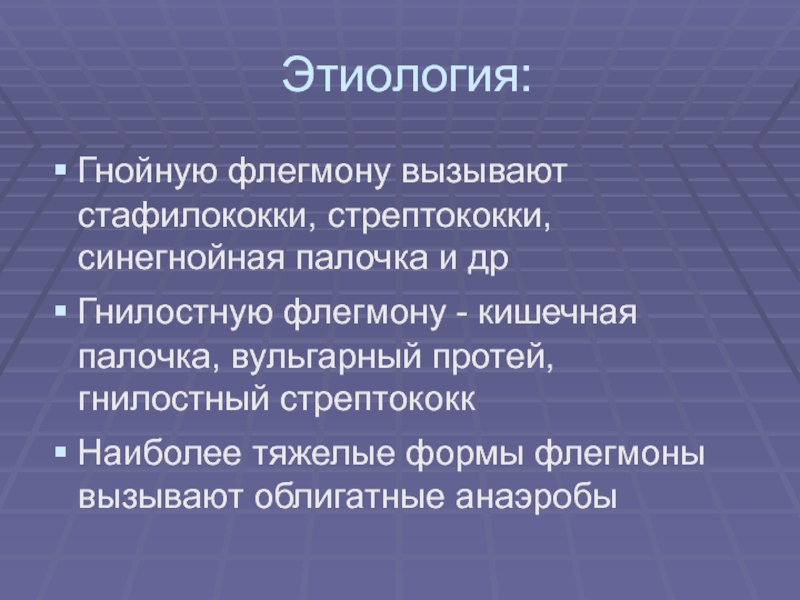 Этиология:

▪ Гнойную флегмону вызывают стафилококки, стрептококки, синегнойная палочка и др

▪ Гнилостную флегмону - кишечная палочка, вульгарный протей, гнилостный стрептококк

▪ Наиболее тяжелые формы флегмоны вызывают облигатные анаэробы